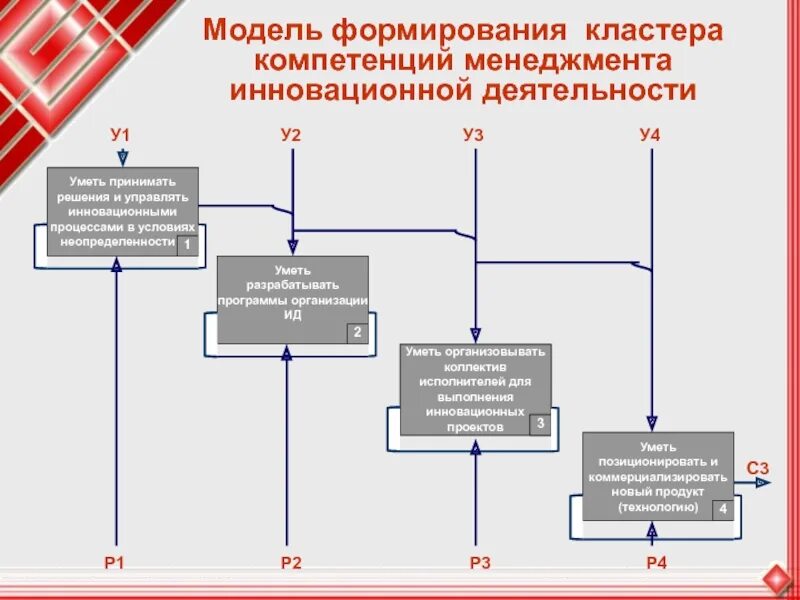 Модель формирования кластера компетенций менеджмента инновационной деятельности

У1

У2

У3

У4

Уметь принимать решения и управлять инновационными процессами в условиях неопределенности 1

Уметь разрабатывать программы организации ИД 2

Уметь организовывать коллектив исполнителей для выполнения инновационных проектов 3

Уметь позиционировать и коммерциализировать новый продукт (технологию) 4

С3

Р1

Р2

Р3

Р4